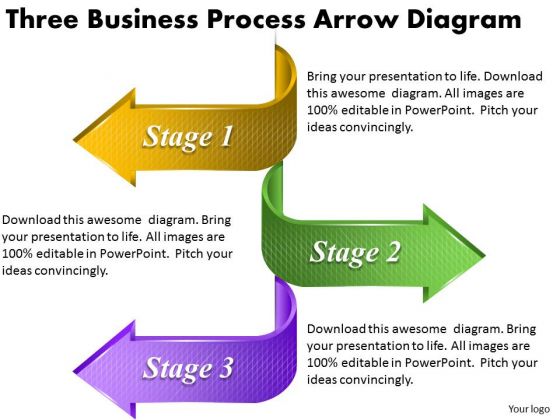 Three Business Process Arrow Diagram

Stage 1

Bring your presentation to life. Download this awesome diagram. All images are 100% editable in PowerPoint. Pitch your ideas convincingly.

Download this awesome diagram. Bring your presentation to life. All images are 100% editable in PowerPoint. Pitch your ideas convincingly.

Stage 2

Stage 3

Download this awesome diagram. Bring your presentation to life. All images are 100% editable in PowerPoint. Pitch your ideas convincingly.

Your logo